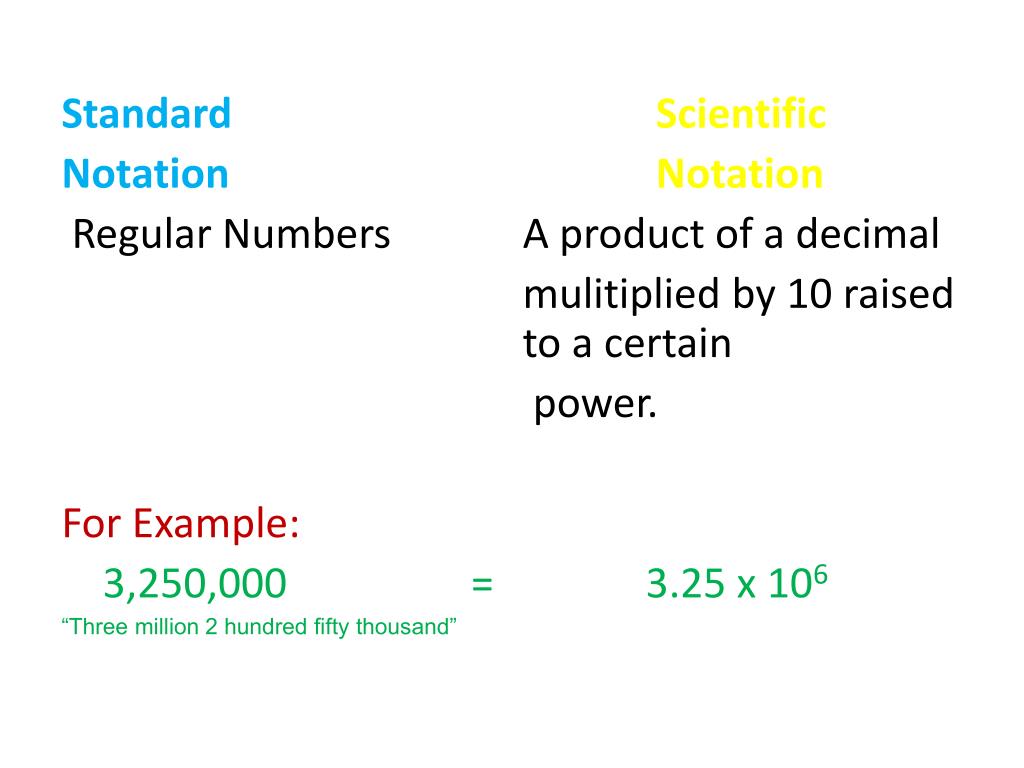 Standard Notation

Regular Numbers

Scientific Notation

A product of a decimal mulitiplied by 10 raised to a certain power.

For Example:

3,250,000 = $3.25 \times 10^6$

“Three million 2 hundred fifty thousand”